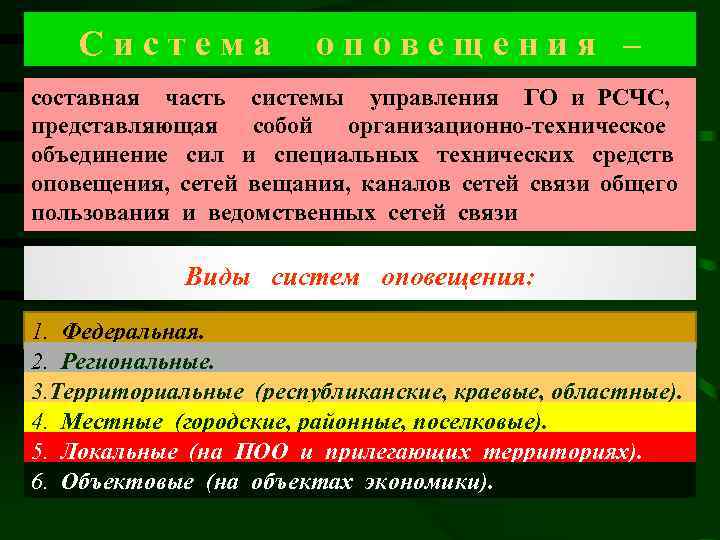 Система оповещения –

составная часть системы управления ГО и РСЧС, представляющая собой организационно-техническое объединение сил и специальных технических средств оповещения, сетей вещания, каналов сетей связи общего пользования и ведомственных сетей связи

Виды систем оповещения:

1. Федеральная.
2. Региональные.
3.Территориальные (республиканские, краевые, областные).
4. Местные (городские, районные, поселковые).
5. Локальные (на ПОО и прилегающих территориях).
6. Объектовые (на объектах экономики).